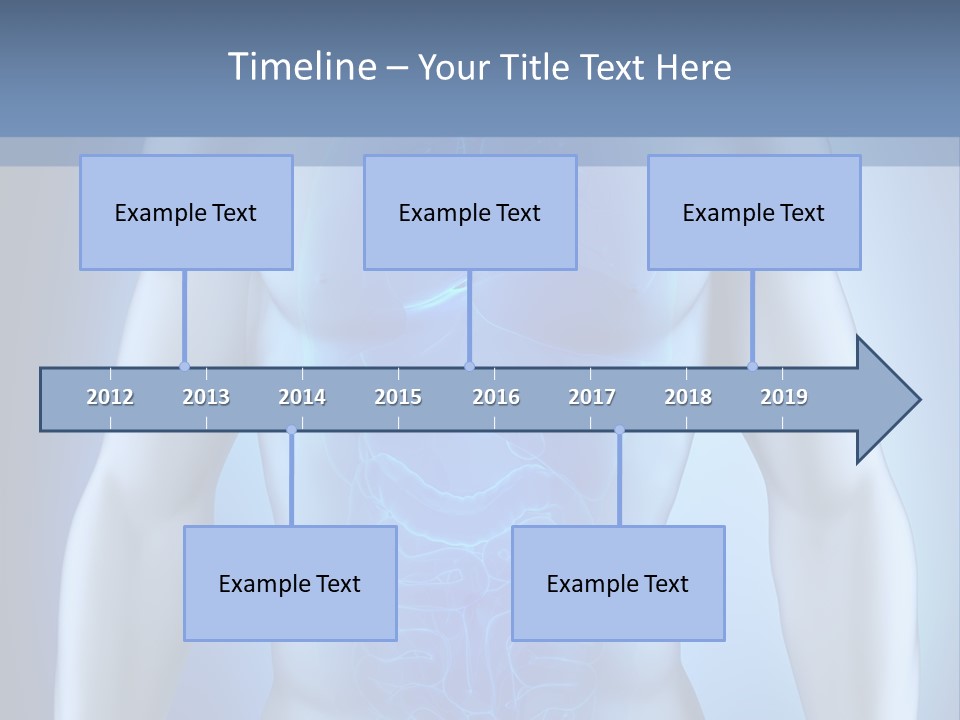 Timeline – Your Title Text Here

Example Text

Example Text

Example Text

2012 2013 2014 2015 2016 2017 2018 2019

Example Text

Example Text